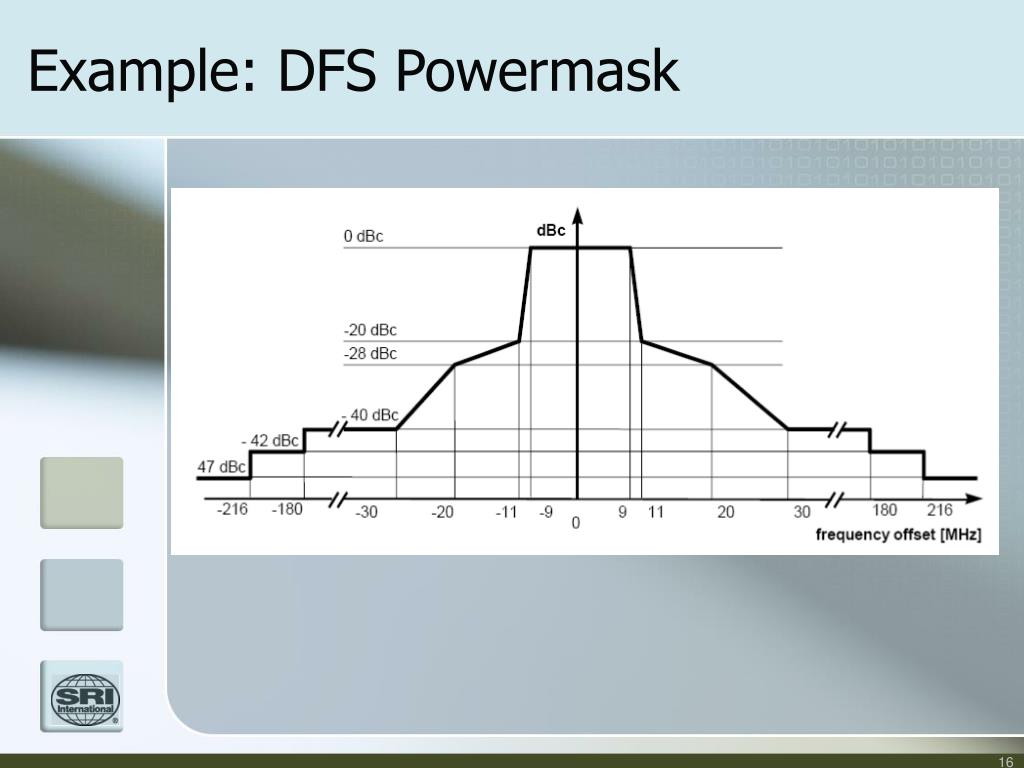 Example: DFS Powermask

dBc

0 dBc

-20 dBc

-28 dBc

- 40 dBc

- 42 dBc

47 dBc

-216 -180 -30 -20 -11 -9 0 9 11 20 30 180 216

frequency offset [MHz]

SRI International

16